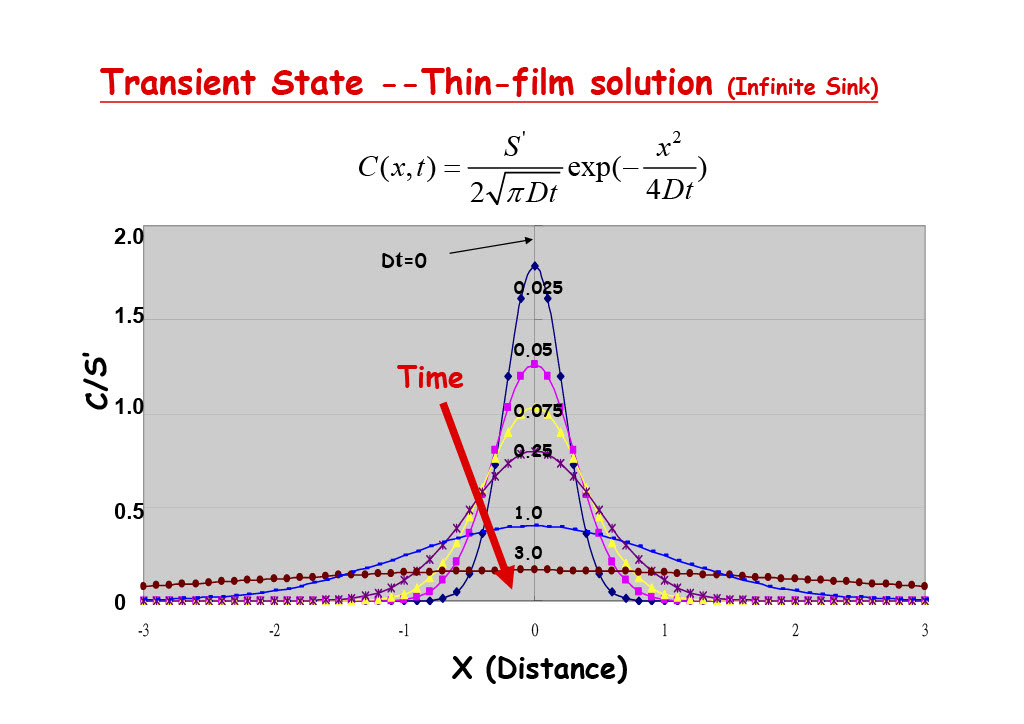 Transient State --Thin-film solution (Infinite Sink)

$C(x,t) = \frac{S'}{2\sqrt{\pi Dt}} \exp(-\frac{x^2}{4Dt})$

2.0
1.5
1.0
0.5
0

C/S'

Dt=0
0.025
0.05
0.075
0.25
1.0
3.0

Time

-3
-2
-1
0
1
2
3

X (Distance)